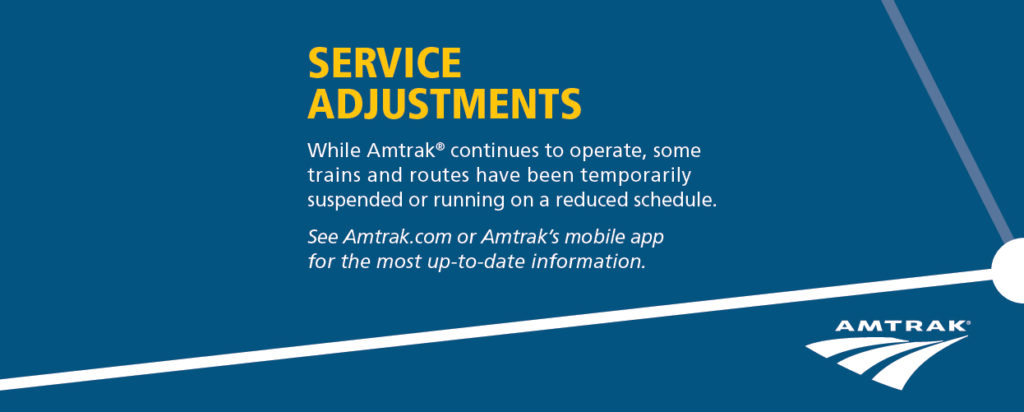 SERVICE ADJUSTMENTS

While Amtrak® continues to operate, some trains and routes have been temporarily suspended or running on a reduced schedule.

See Amtrak.com or Amtrak's mobile app for the most up-to-date information.

AMTRAK®